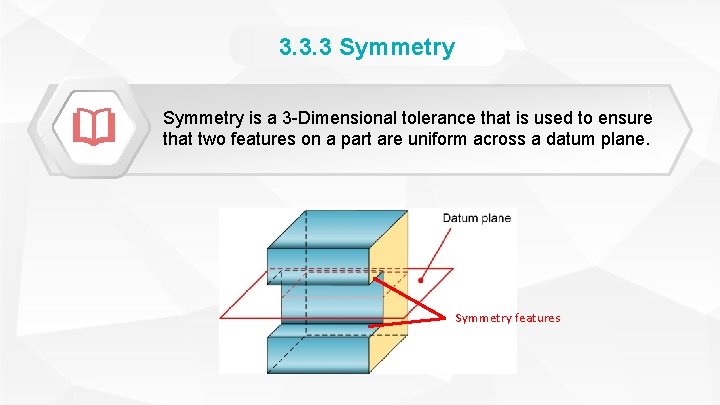 3.3.3 Symmetry

Symmetry is a 3-Dimensional tolerance that is used to ensure that two features on a part are uniform across a datum plane.

Datum plane

Symmetry features